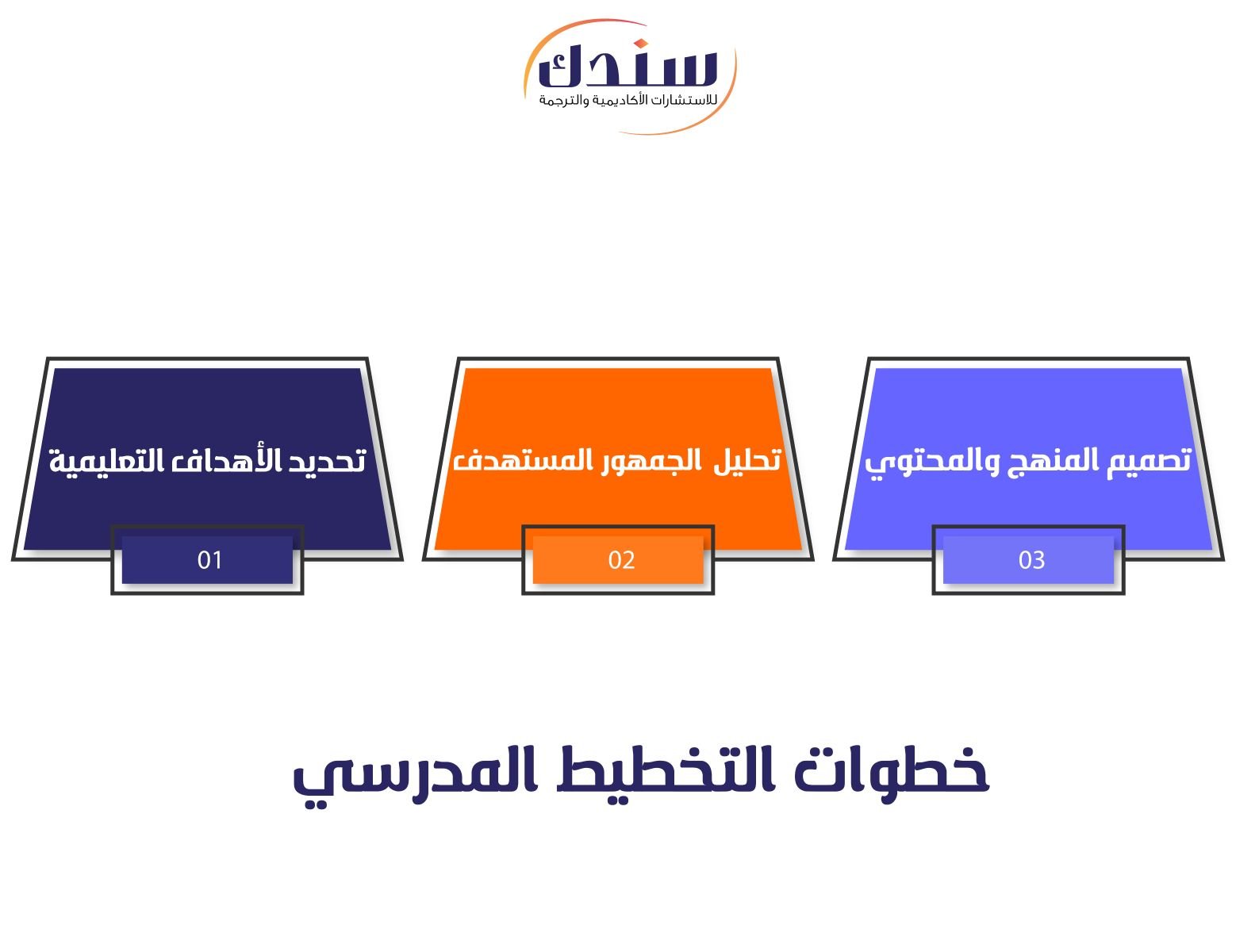 سندك
للاستشارات الأكاديمية والترجمة

تحديد الأهداف التعليمية
01

تحليل الجمهور المستهدف
02

تصميم المنهج والمحتوي
03

خطوات التخطيط المدرسي